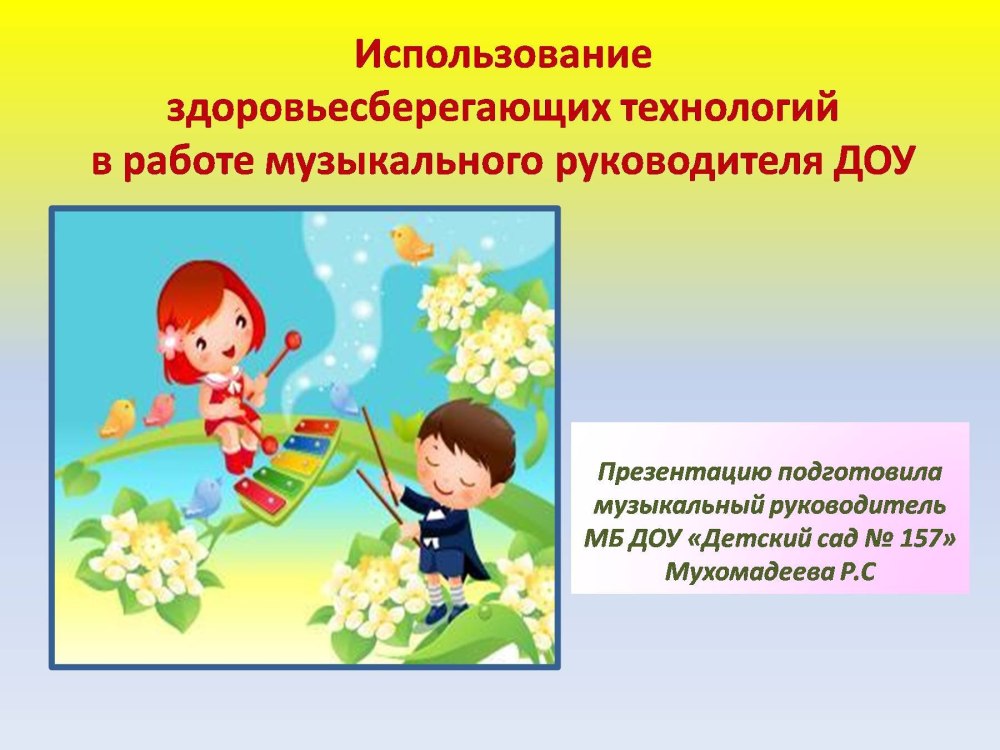 Использование здоровьесберегающих технологий в работе музыкального руководителя ДОУ

Презентацию подготовила музыкальный руководитель МБ ДОУ «Детский сад № 157» Мухомадеева Р.С